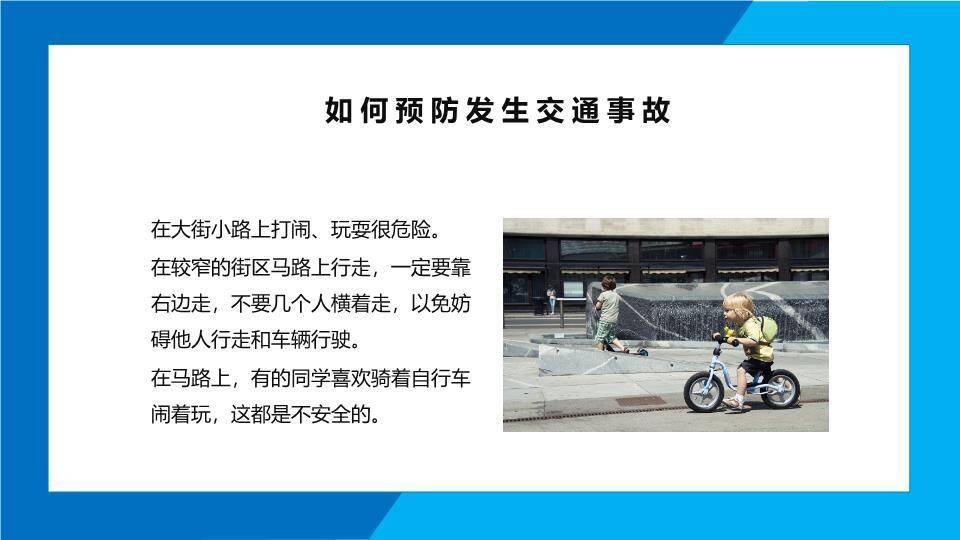 如何预防发生交通事故

在大街小路上打闹、玩耍很危险。

在较窄的街区马路上行走，一定要靠右边走，不要几个人横着走，以免妨碍他人行走和车辆行驶。

在马路上，有的同学喜欢骑着自行车闹着玩，这都是不安全的。